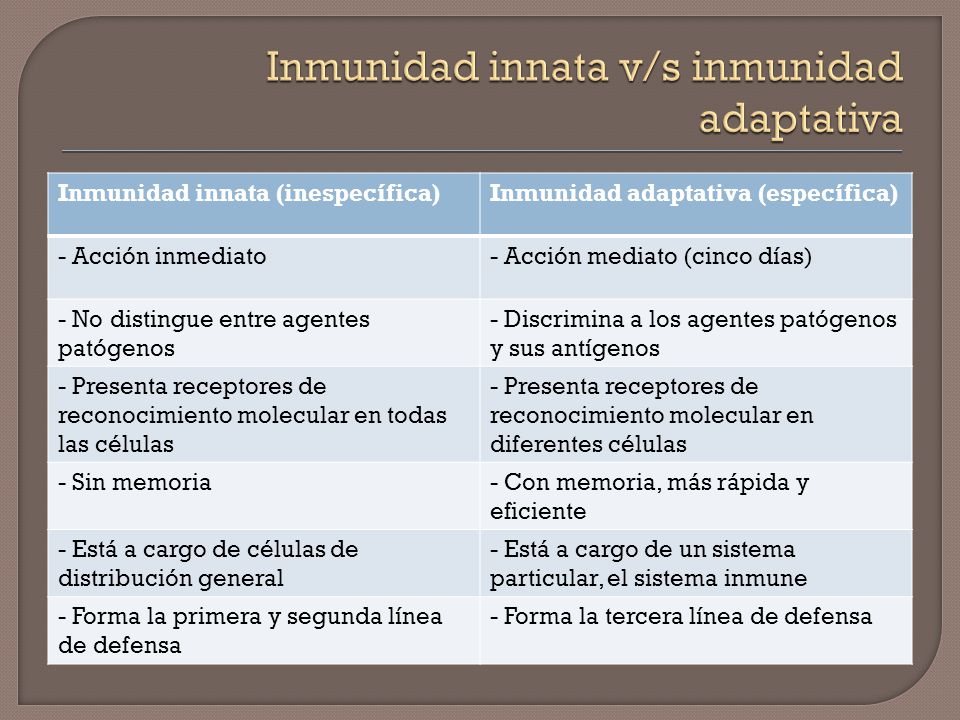 Inmunidad innata v/s inmunidad adaptativa

| Inmunidad innata (inespecífica) | Inmunidad adaptativa (específica) |
|---|---|
| - Acción inmediato | - Acción mediato (cinco días) |
| - No distingue entre agentes patógenos | - Discrimina a los agentes patógenos y sus antígenos |
| - Presenta receptores de reconocimiento molecular en todas las células | - Presenta receptores de reconocimiento molecular en diferentes células |
| - Sin memoria | - Con memoria, más rápida y eficiente |
| - Está a cargo de células de distribución general | - Está a cargo de un sistema particular, el sistema inmune |
| - Forma la primera y segunda línea de defensa | - Forma la tercera línea de defensa |